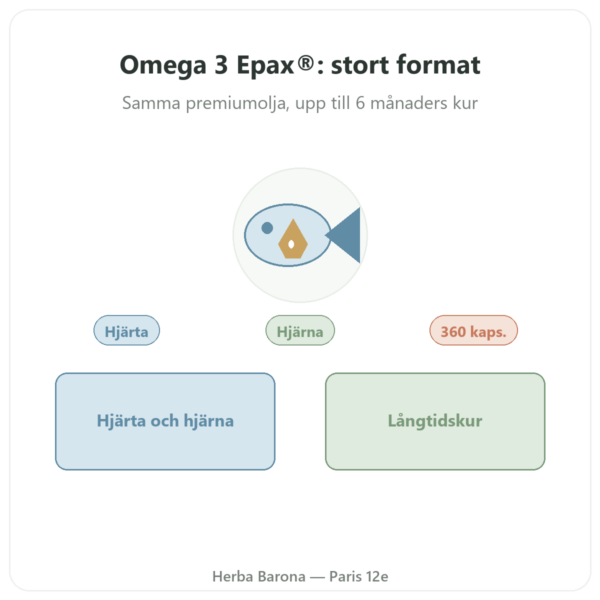 Omega 3 Epax®: stort format

Samma premiumolja, upp till 6 månaders kur

Hjärta

Hjärna

360 kaps.

Hjärta och hjärna

Långtidskur

Herba Barona — Paris 12e